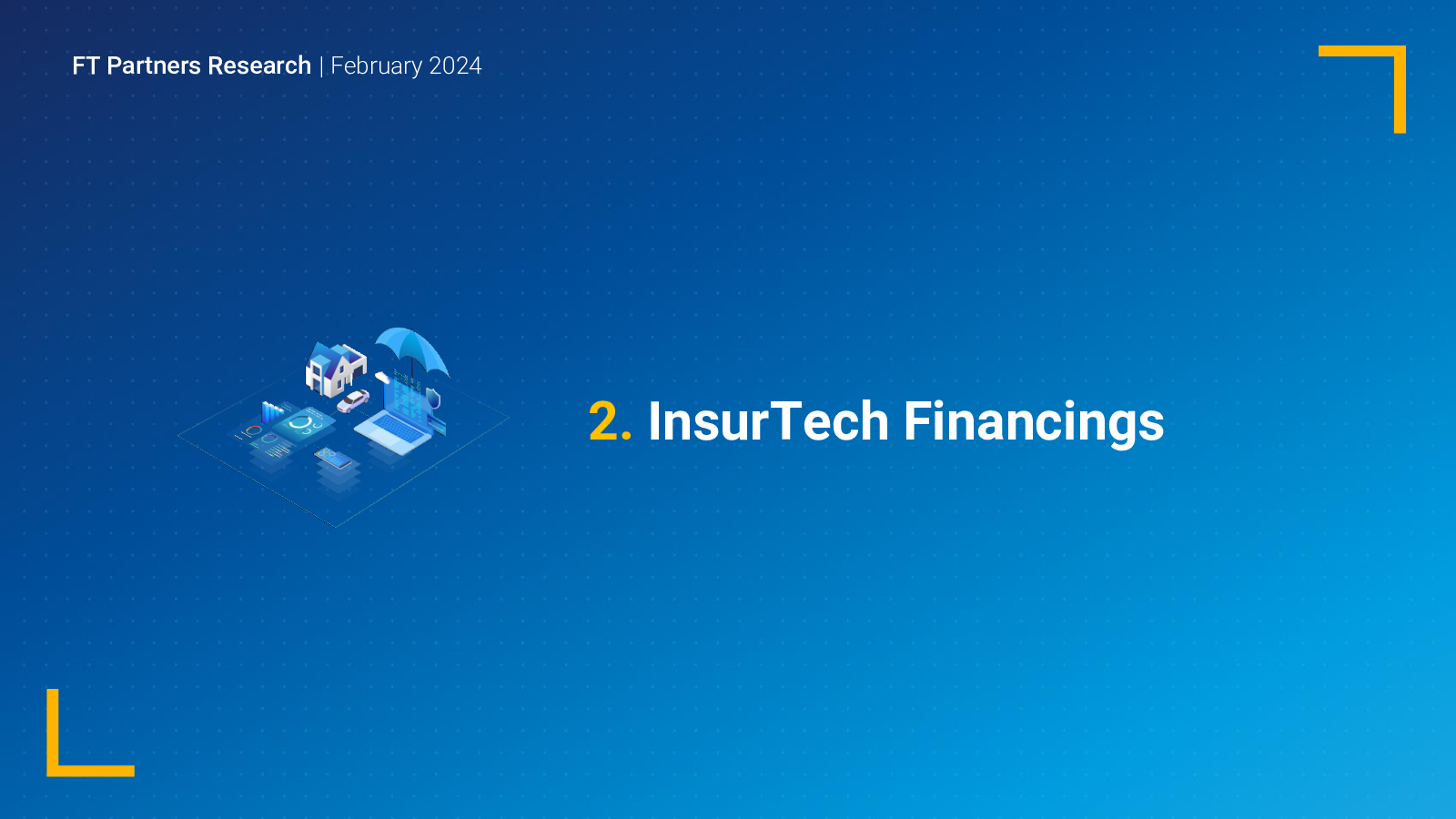 FT Partners Research | February 2024

2. InsurTech Financings